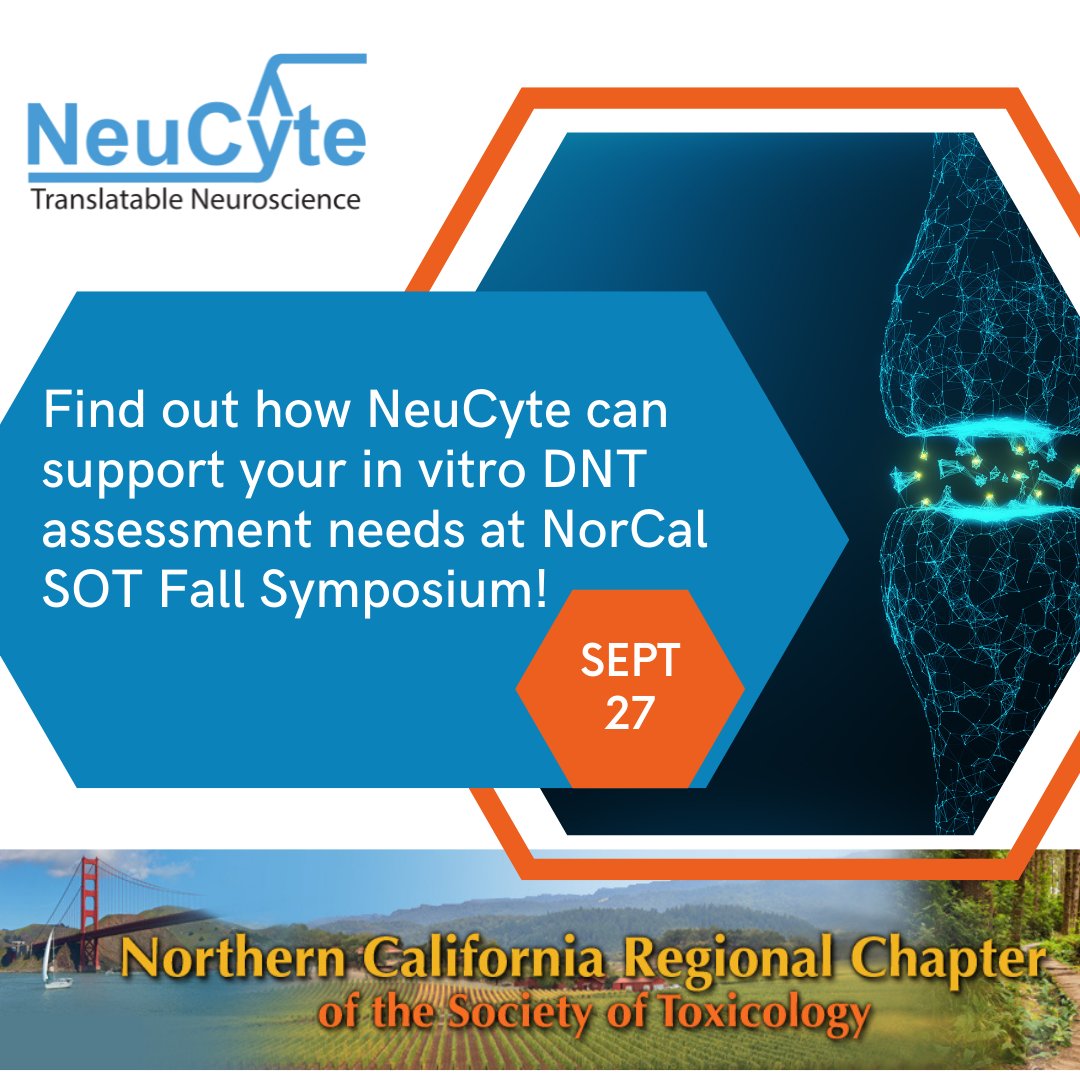 NeuCyte
Translatable Neuroscience

Find out how NeuCyte can support your in vitro DNT assessment needs at NorCal SOT Fall Symposium!

SEPT
27

Northern California Regional Chapter
of the Society of Toxicology